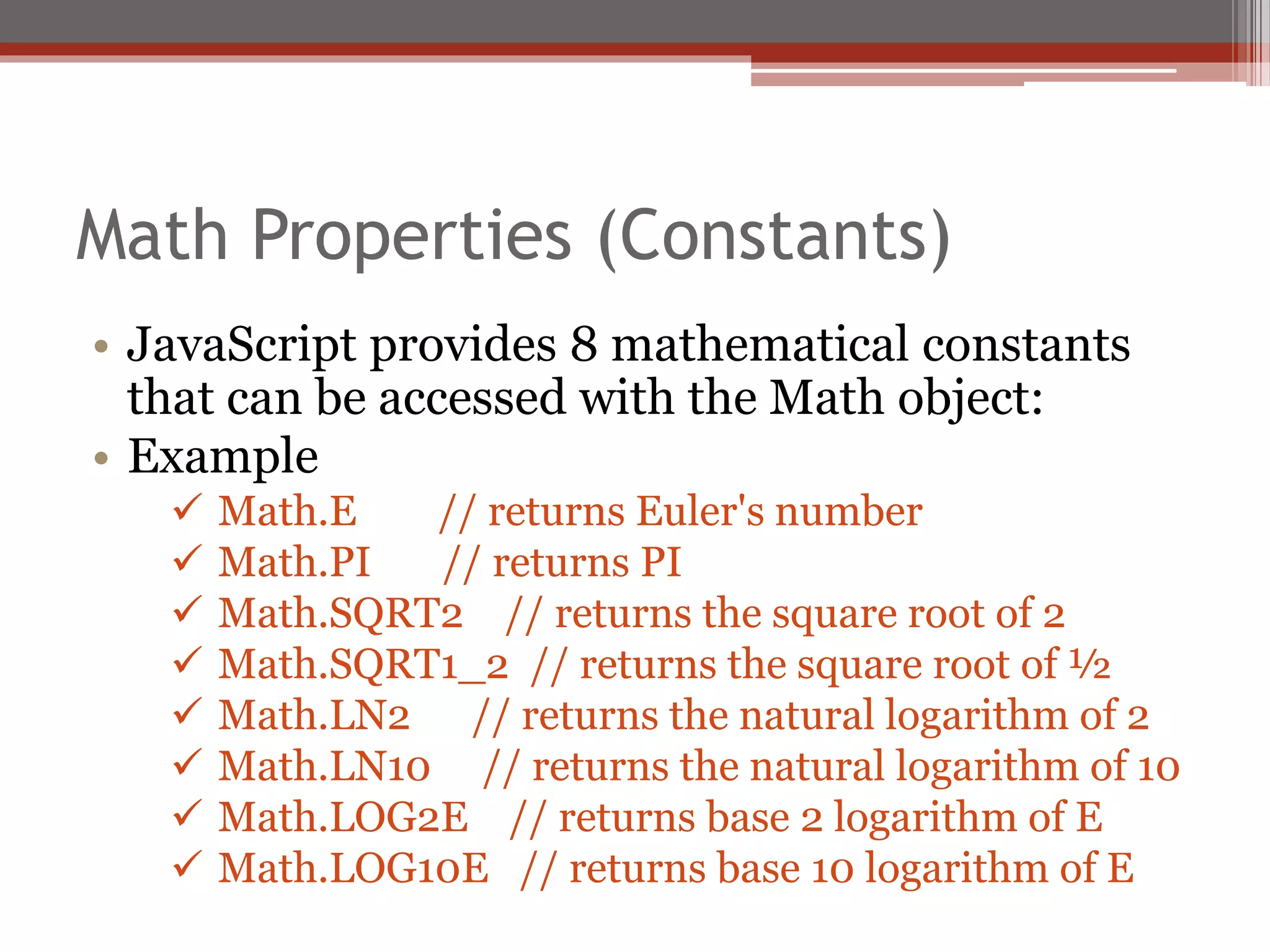 Math Properties (Constants)

• JavaScript provides 8 mathematical constants that can be accessed with the Math object:
• Example
✓ Math.E // returns Euler's number
✓ Math.PI // returns PI
✓ Math.SQRT2 // returns the square root of 2
✓ Math.SQRT1_2 // returns the square root of ½
✓ Math.LN2 // returns the natural logarithm of 2
✓ Math.LN10 // returns the natural logarithm of 10
✓ Math.LOG2E // returns base 2 logarithm of E
✓ Math.LOG10E // returns base 10 logarithm of E